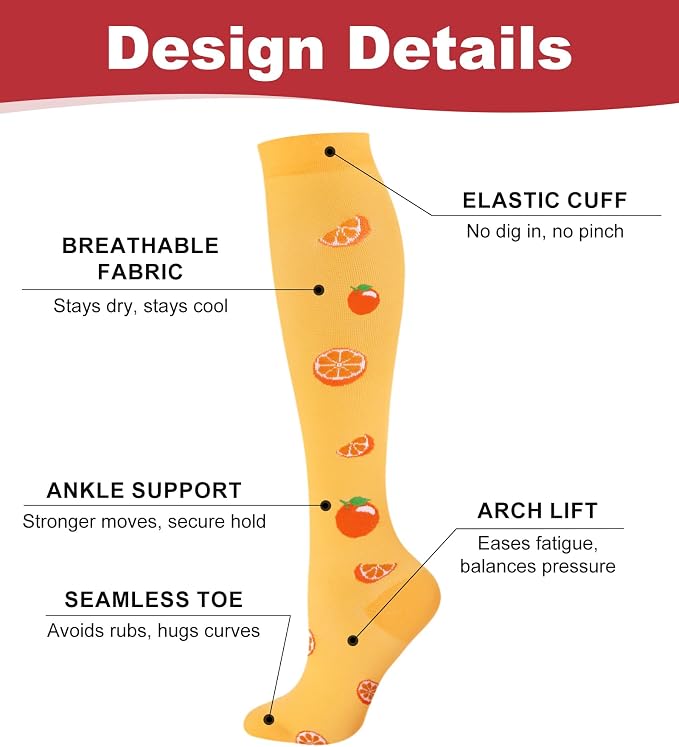 Design Details

ELASTIC CUFF
No dig in, no pinch

BREATHABLE FABRIC
Stays dry, stays cool

ANKLE SUPPORT
Stronger moves, secure hold

ARCH LIFT
Eases fatigue, balances pressure

SEAMLESS TOE
Avoids rubs, hugs curves